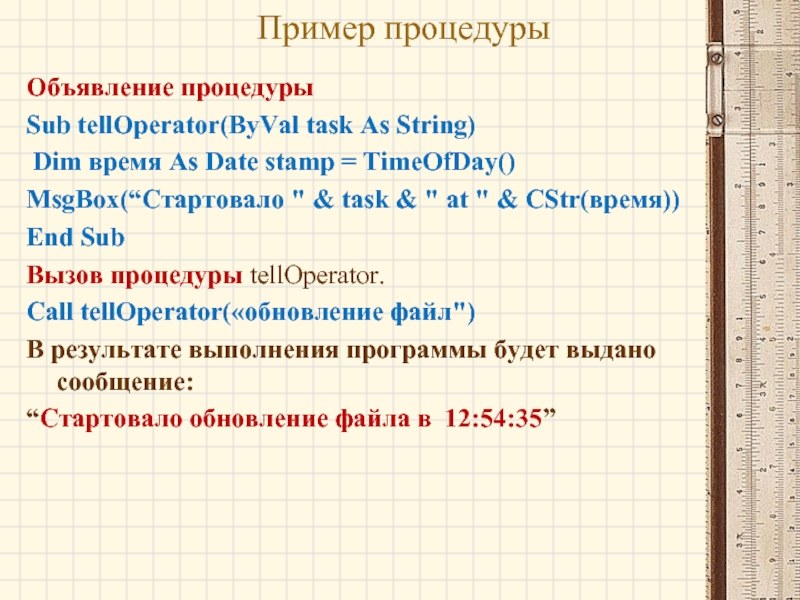 Пример процедуры

Объявление процедуры

Sub tellOperator(ByVal task As String)

Dim время As Date stamp = TimeOfDay()

MsgBox(“Стартовало " & task & " at " & CStr(время))

End Sub

Вызов процедуры tellOperator.

Call tellOperator(«обновление файл")

В результате выполнения программы будет выдано сообщение:

“Стартовало обновление файла в 12:54:35”